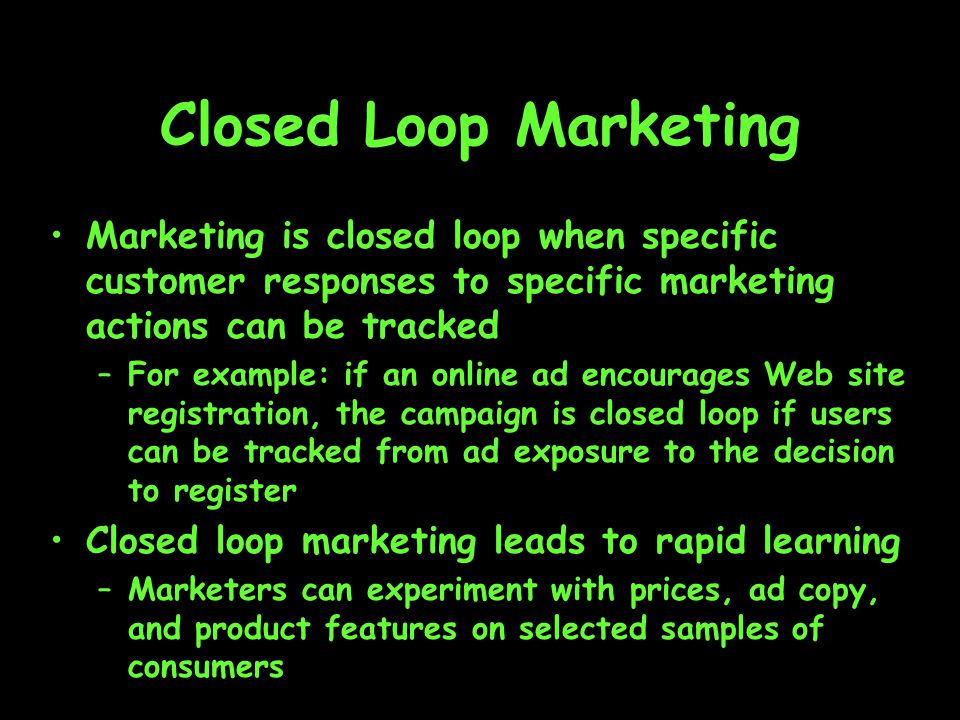 Closed Loop Marketing

• Marketing is closed loop when specific customer responses to specific marketing actions can be tracked

– For example: if an online ad encourages Web site registration, the campaign is closed loop if users can be tracked from ad exposure to the decision to register

• Closed loop marketing leads to rapid learning

– Marketers can experiment with prices, ad copy, and product features on selected samples of consumers